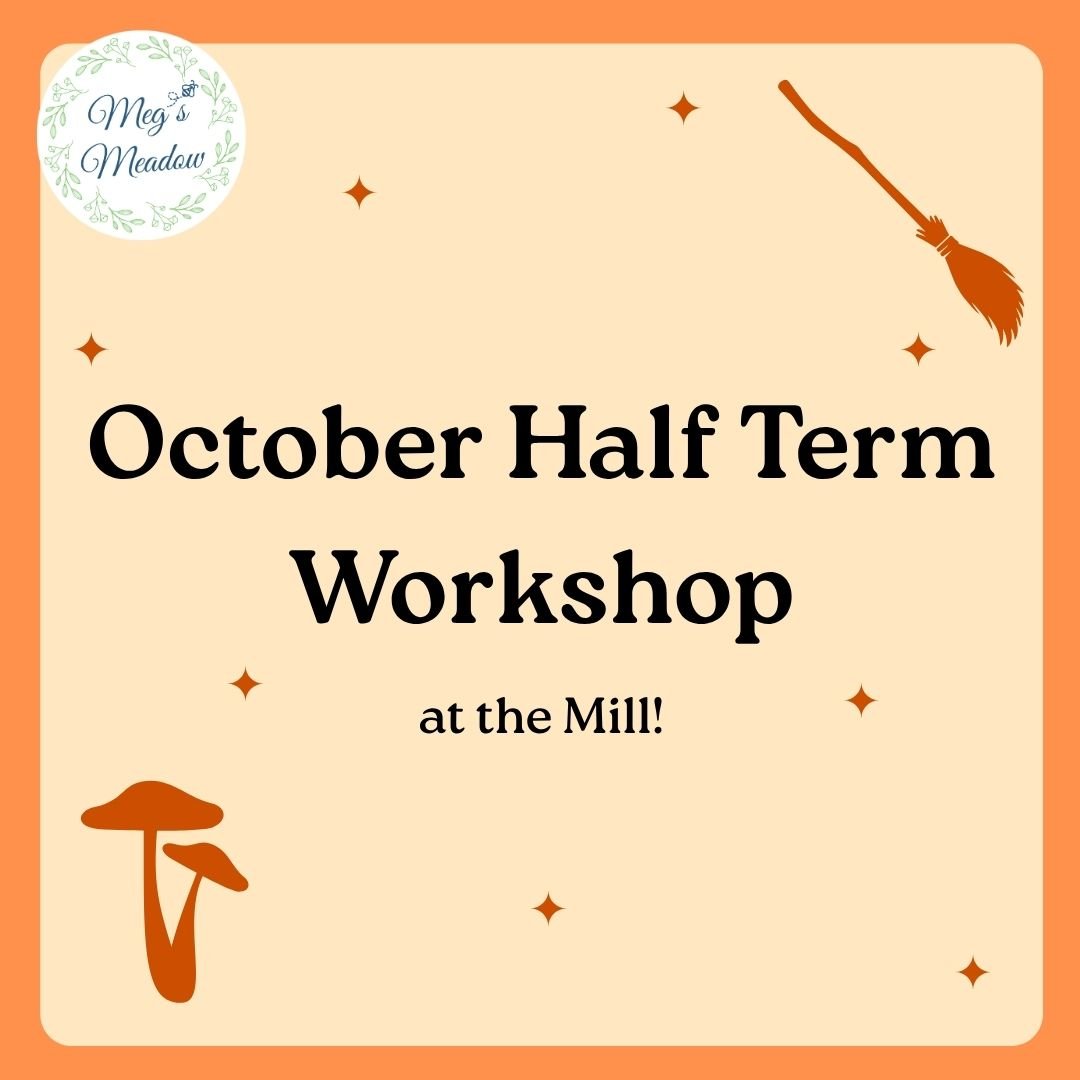 Meg's Meadow

October Half Term Workshop

at the Mill!